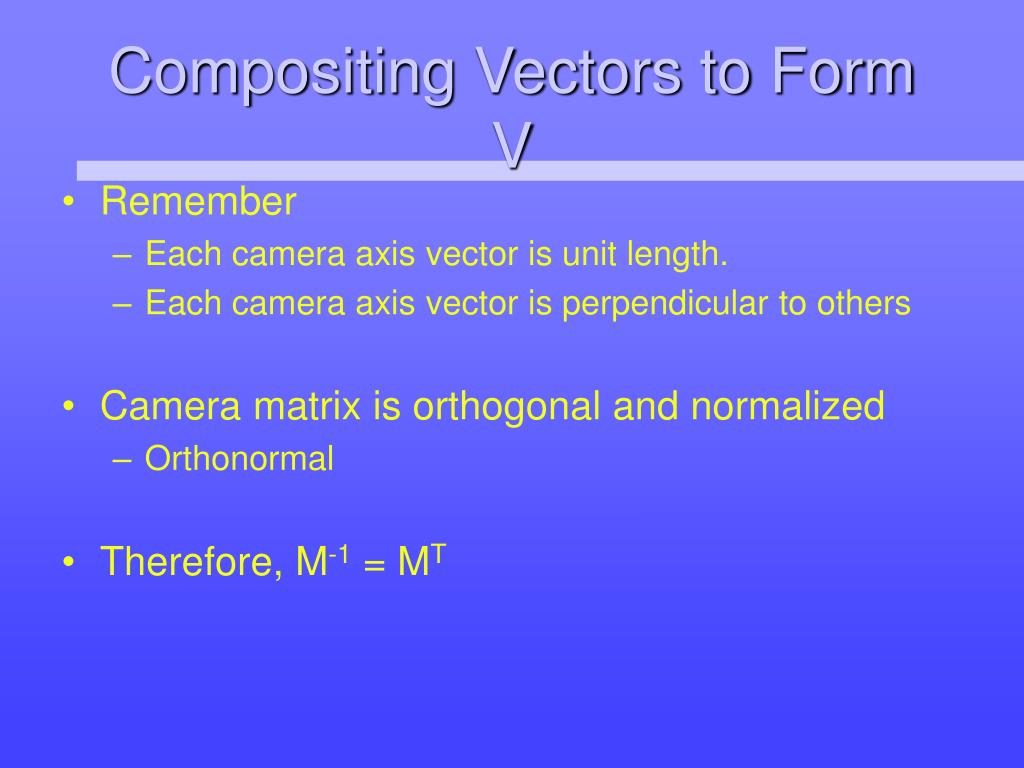 Compositing Vectors to Form V

• Remember
– Each camera axis vector is unit length.
– Each camera axis vector is perpendicular to others

• Camera matrix is orthogonal and normalized
– Orthonormal

• Therefore, $M^{-1} = M^T$